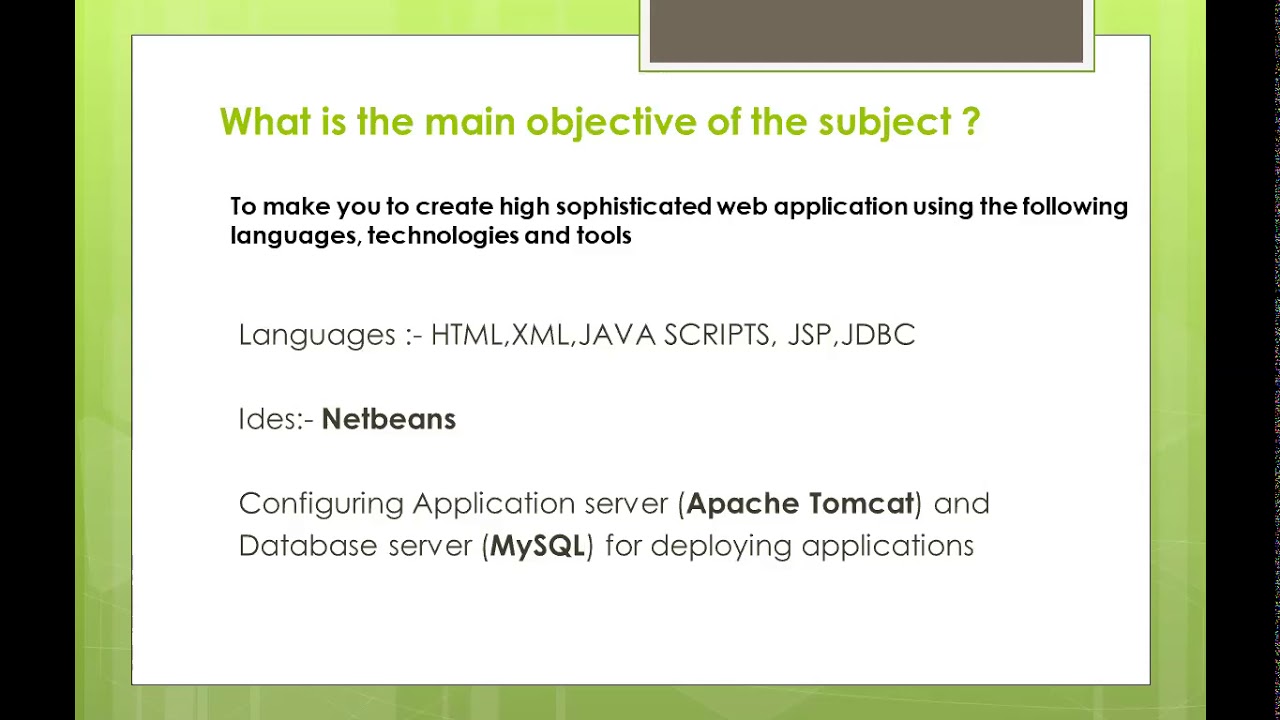 What is the main objective of the subject ?

To make you to create high sophisticated web application using the following languages, technologies and tools

Languages :- HTML,XML,JAVA SCRIPTS, JSP,JDBC

Ides:- Netbeans

Configuring Application server (Apache Tomcat) and Database server (MySQL) for deploying applications